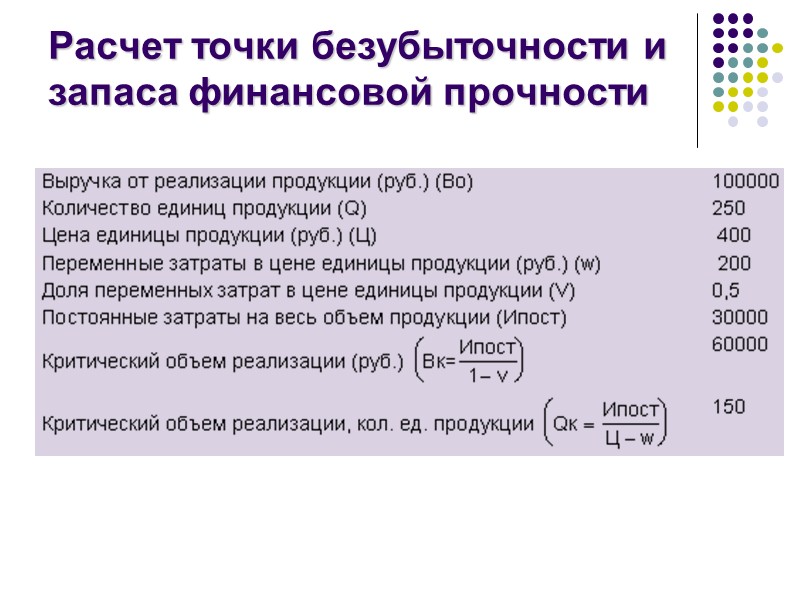 Расчет точки безубыточности и запаса финансовой прочности

| | |
|---|---|
| Выручка от реализации продукции (руб.) (Во) | 100000 |
| Количество единиц продукции (Q) | 250 |
| Цена единицы продукции (руб.) (Ц) | 400 |
| Переменные затраты в цене единицы продукции (руб.) (w) | 200 |
| Доля переменных затрат в цене единицы продукции (V) | 0,5 |
| Постоянные затраты на весь объем продукции (Ипост) | 30000 |
| Критический объем реализации (руб.) $\left(Вк=\frac{Ипост}{1-v}\right)$ | 60000 |
| Критический объем реализации, кол. ед. продукции $\left(Qк=\frac{Ипост}{Ц-w}\right)$ | 150 |